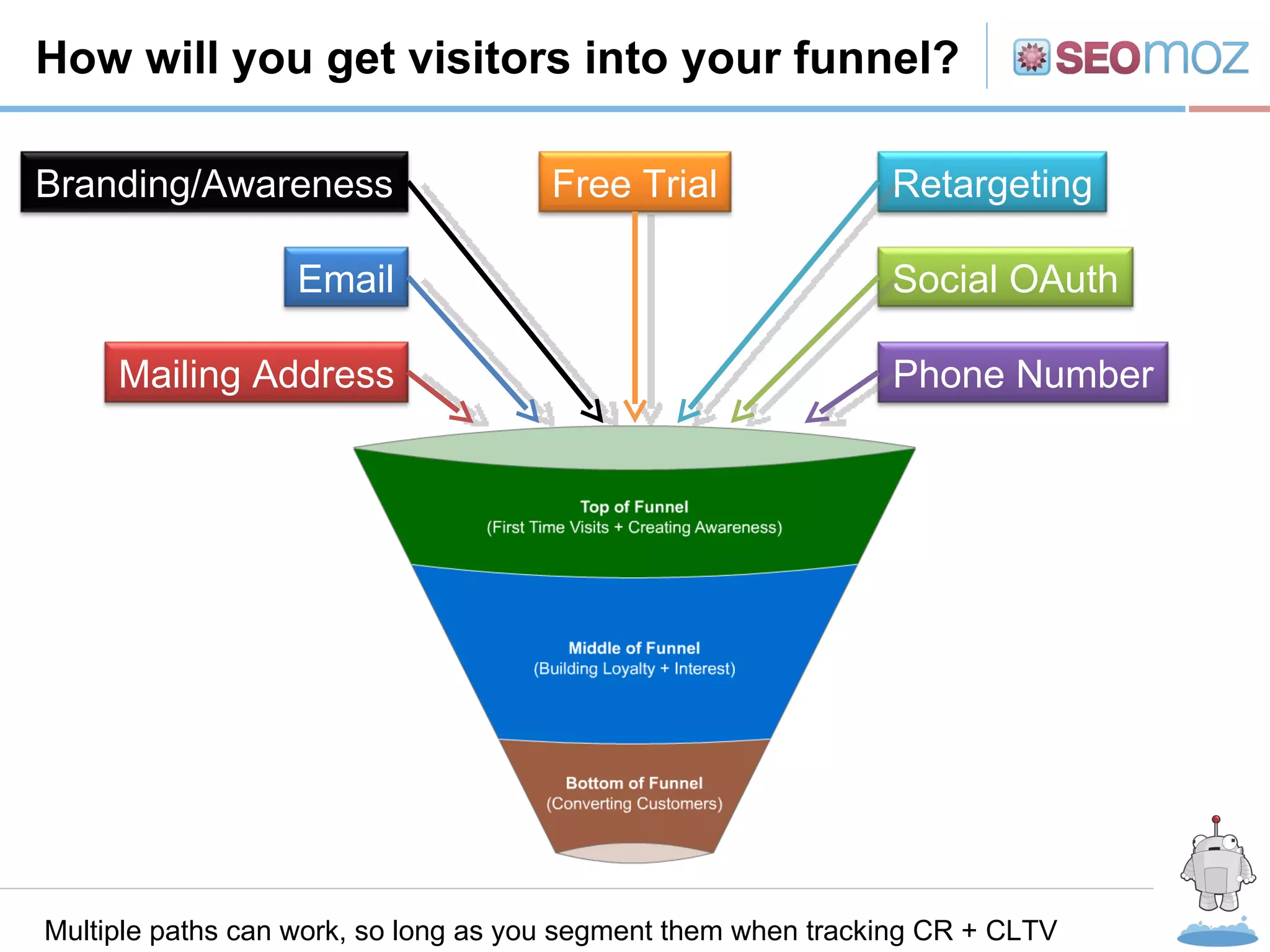 How will you get visitors into your funnel?

SEOmoz

Branding/Awareness

Free Trial

Retargeting

Email

Social OAuth

Mailing Address

Phone Number

Top of Funnel
(First Time Visits + Creating Awareness)

Middle of Funnel
(Building Loyalty + Interest)

Bottom of Funnel
(Converting Customers)

Multiple paths can work, so long as you segment them when tracking CR + CLTV